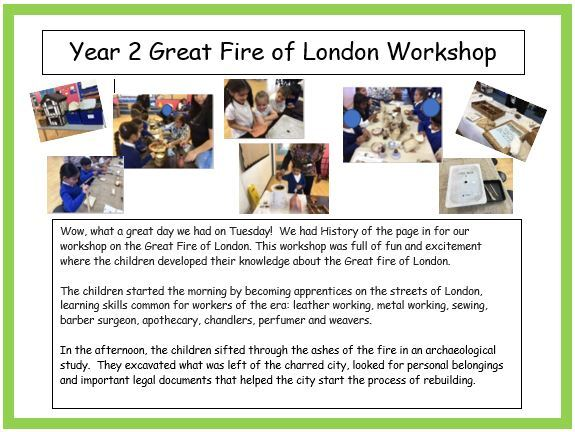 Year 2 Great Fire of London Workshop

Wow, what a great day we had on Tuesday! We had History of the page in for our workshop on the Great Fire of London. This workshop was full of fun and excitement where the children developed their knowledge about the Great fire of London.

The children started the morning by becoming apprentices on the streets of London, learning skills common for workers of the era: leather working, metal working, sewing, barber surgeon, apothecary, chandlers, perfumer and weavers.

In the afternoon, the children sifted through the ashes of the fire in an archaeological study. They excavated what was left of the charred city, looked for personal belongings and important legal documents that helped the city start the process of rebuilding.